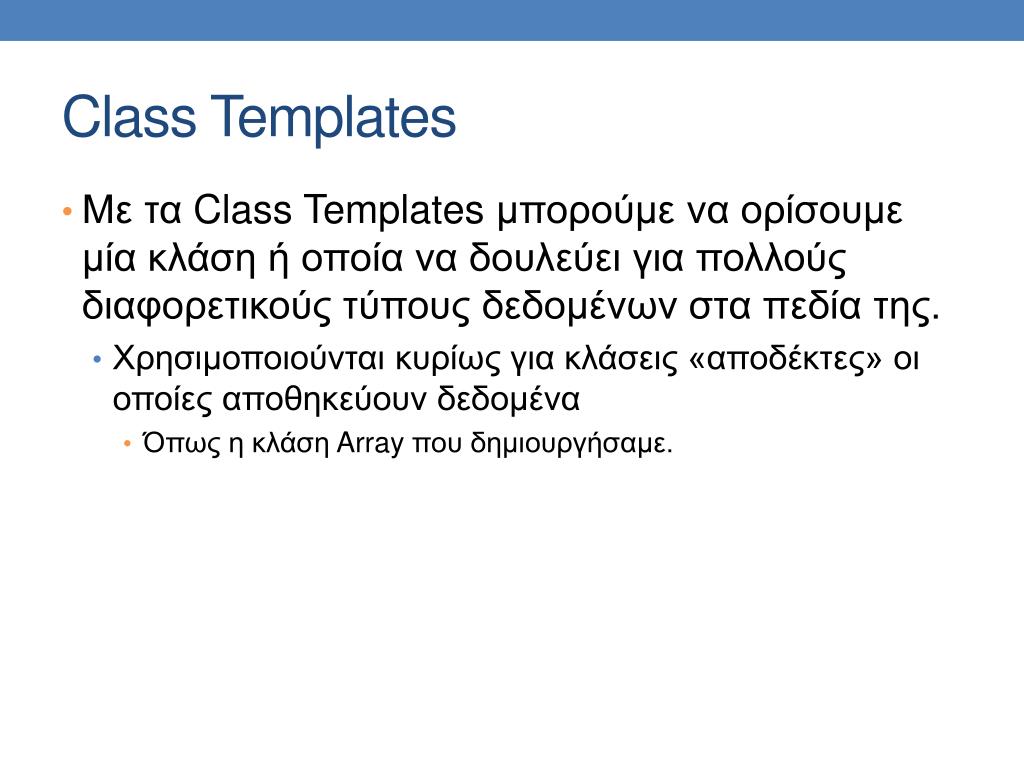 Class Templates

• Με τα Class Templates μπορούμε να ορίσουμε μία κλάση ή οποία να δουλεύει για πολλούς διαφορετικούς τύπους δεδομένων στα πεδία της.

• Χρησιμοποιούνται κυρίως για κλάσεις «αποδέκτες» οι οποίες αποθηκεύουν δεδομένα

• Όπως η κλάση Array που δημιουργήσαμε.